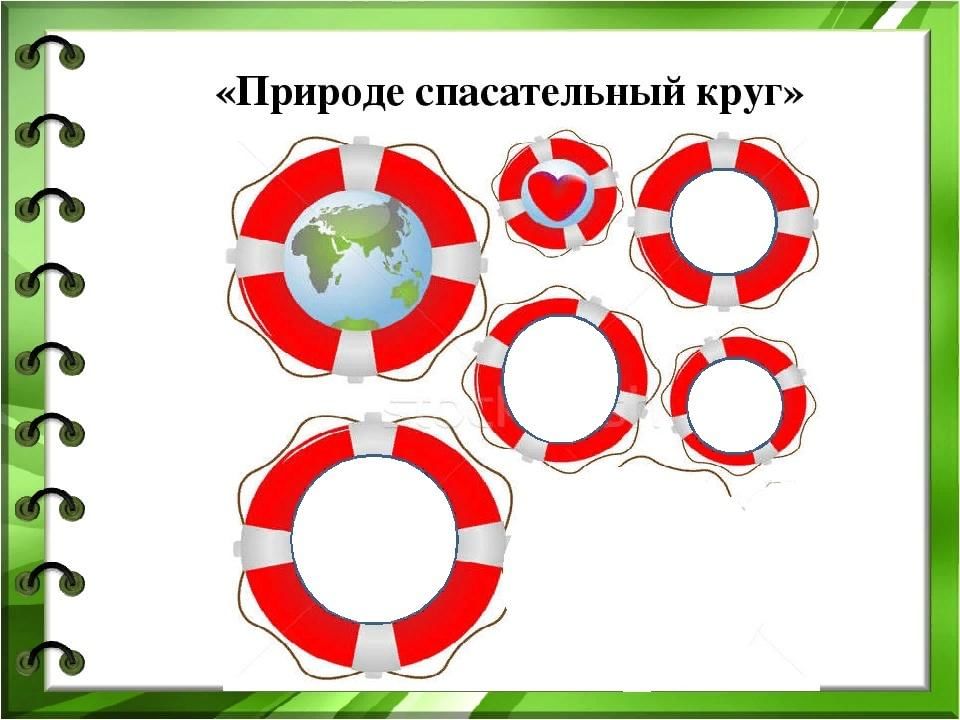 «Природе спасательный круг»